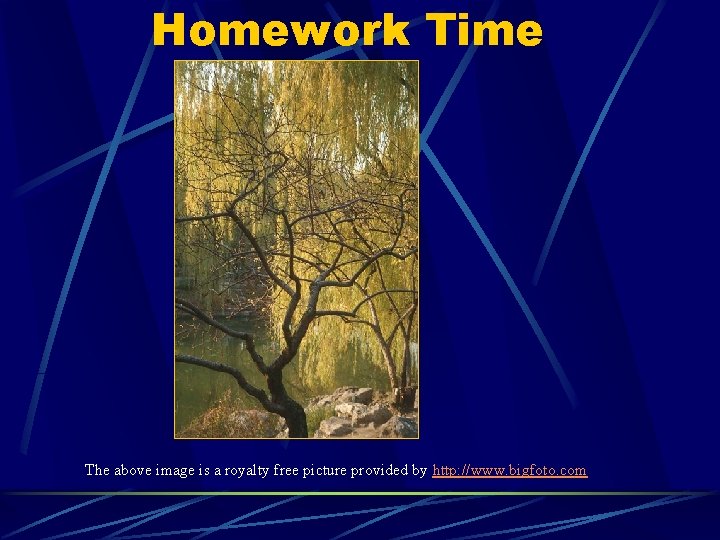 Homework Time

The above image is a royalty free picture provided by http://www.bigfoto.com